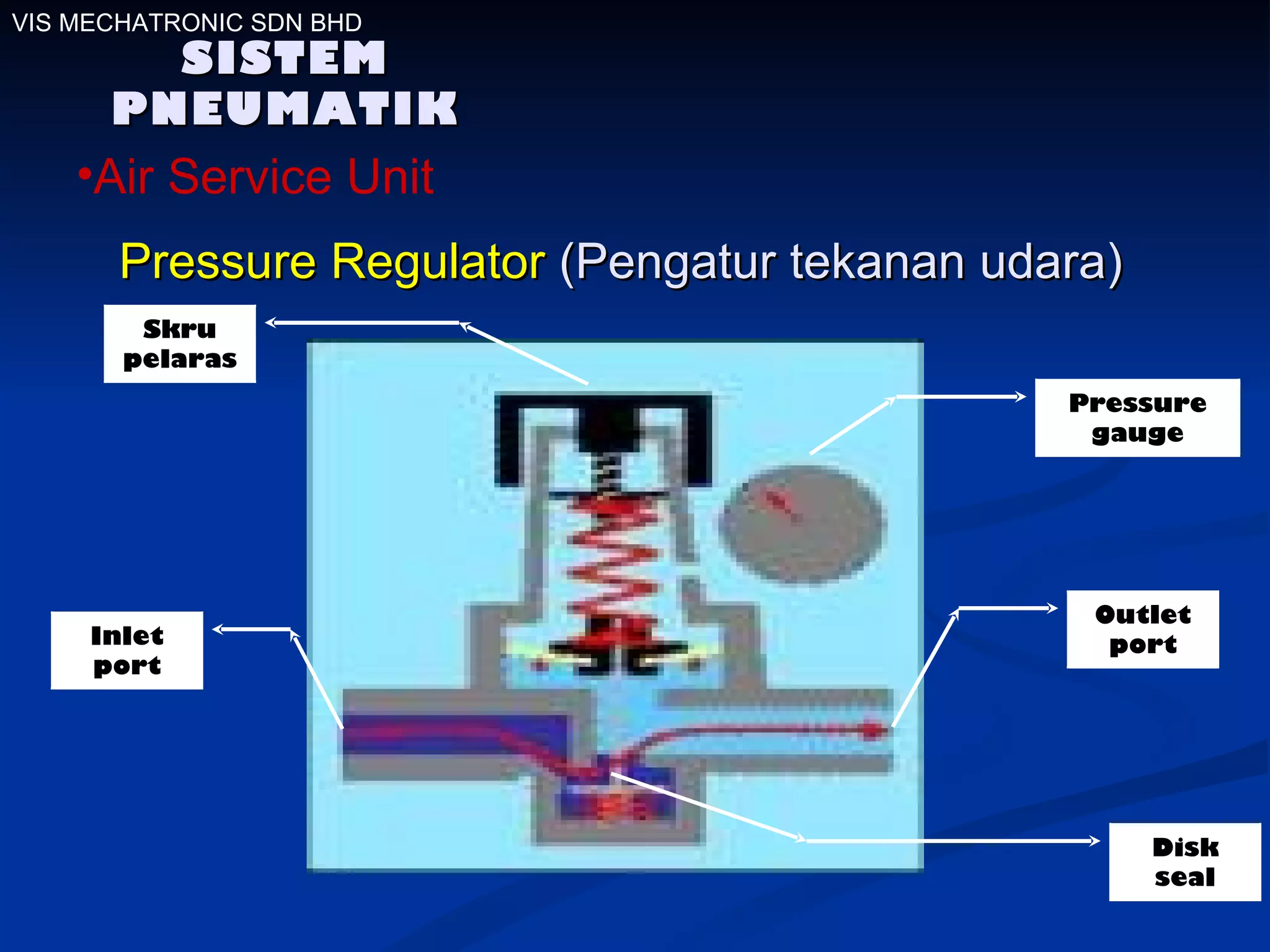 VIS MECHATRONIC SDN BHD

SISTEM PNEUMATIK

•Air Service Unit

Pressure Regulator (Pengatur tekanan udara)

Skru pelaras

Pressure gauge

Inlet port

Outlet port

Disk seal